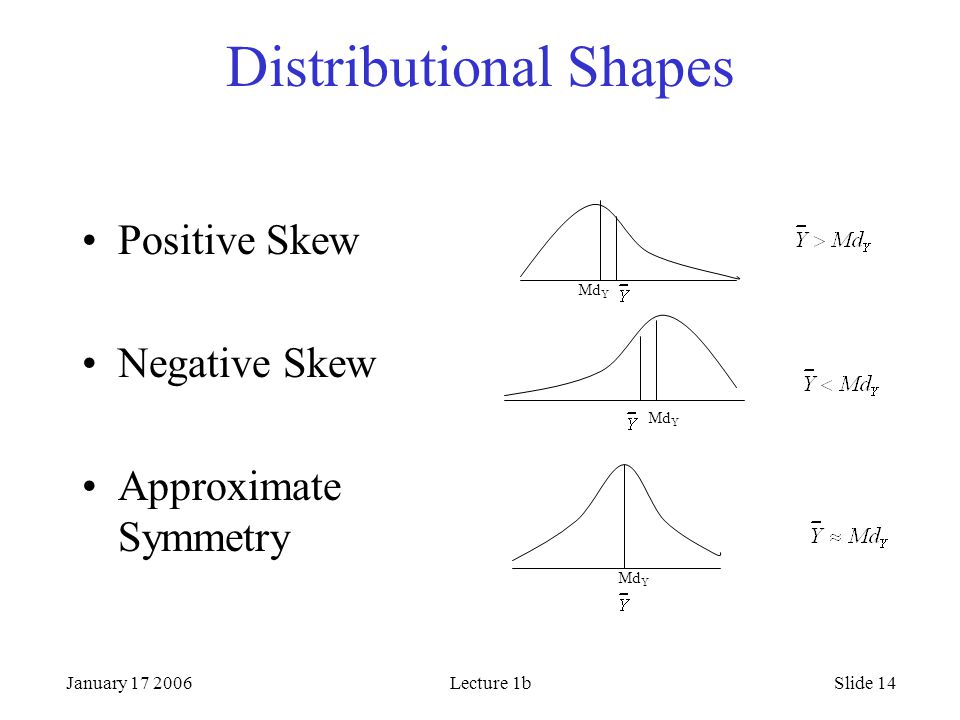 Distributional Shapes

• Positive Skew

$Md_Y$ $\bar{Y}$

$\bar{Y} > Md_Y$

• Negative Skew

$\bar{Y}$ $Md_Y$

$\bar{Y} < Md_Y$

• Approximate Symmetry

$Md_Y$
$\bar{Y}$

$\bar{Y} \approx Md_Y$

January 17 2006

Lecture 1b

Slide 14